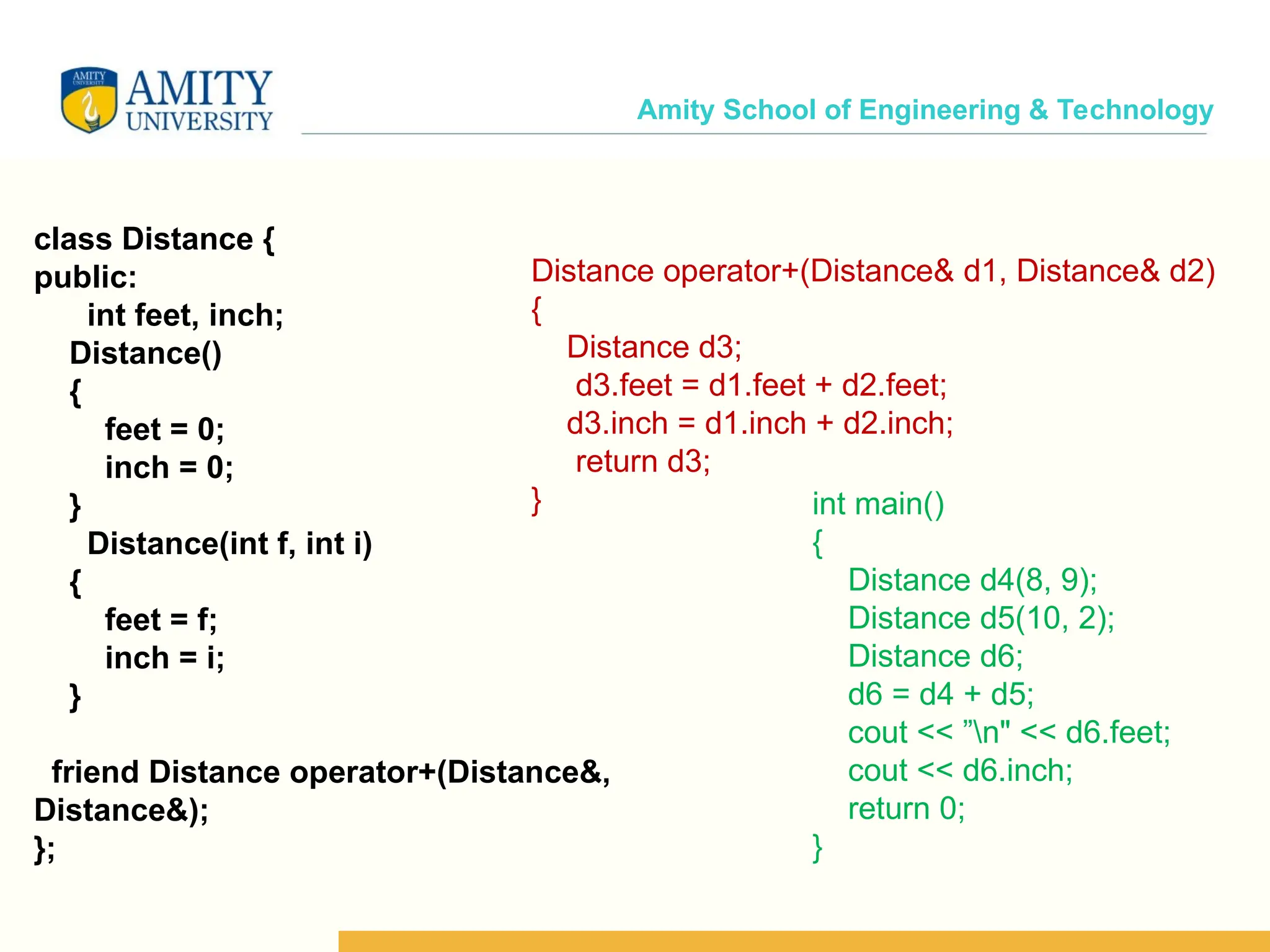 AMITY UNIVERSITY

AMITY UNIVERSITY

Amity School of Engineering & Technology

class Distance {
public:
int feet, inch;
Distance()
{
feet = 0;
inch = 0;
}
Distance(int f, int i)
{
feet = f;
inch = i;
}

friend Distance operator+(Distance&, Distance&);
};

Distance operator+(Distance& d1, Distance& d2)
{
Distance d3;
d3.feet = d1.feet + d2.feet;
d3.inch = d1.inch + d2.inch;
return d3;
}

int main()
{
Distance d4(8, 9);
Distance d5(10, 2);
Distance d6;
d6 = d4 + d5;
cout << ”\n" << d6.feet;
cout << d6.inch;
return 0;
}